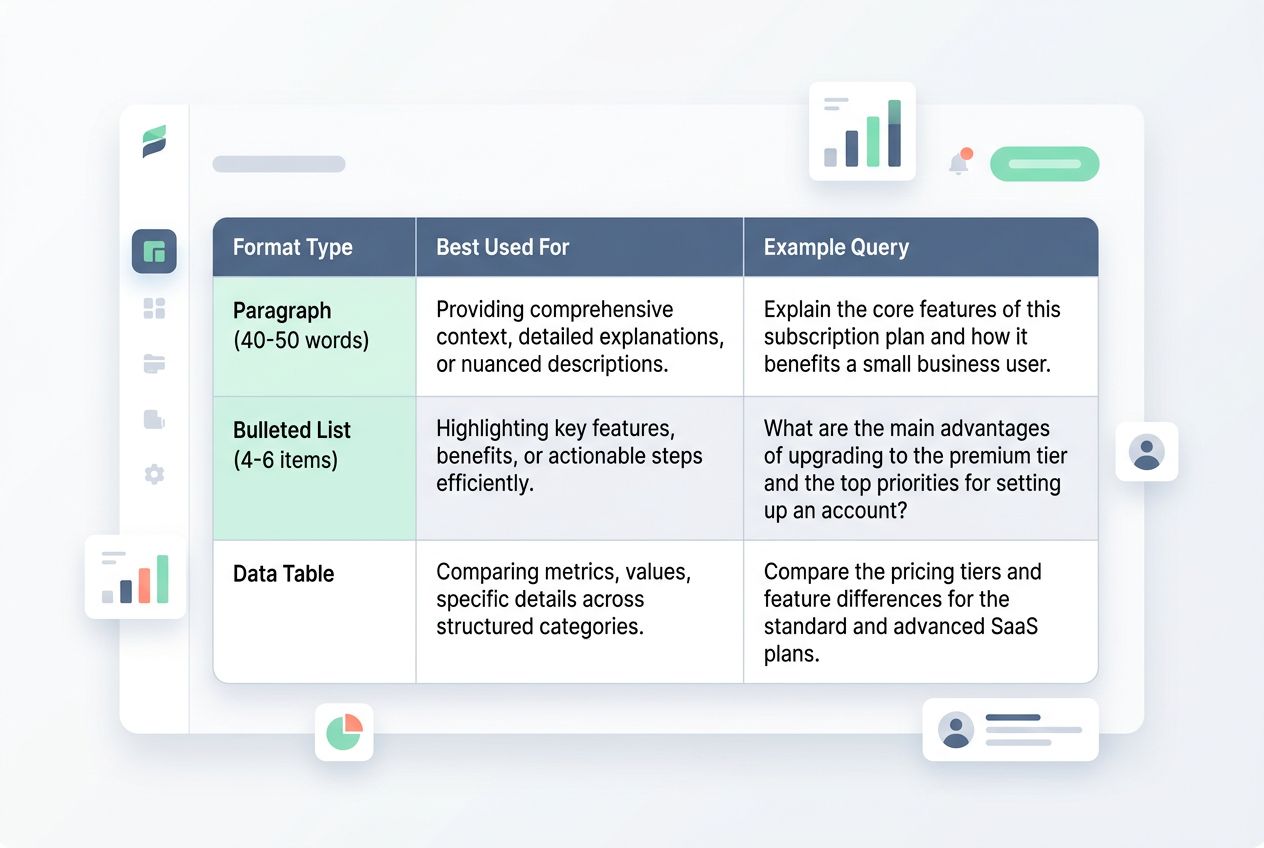 | Format Type | Best Used For | Example Query |
|---|---|---|
| Paragraph (40-50 words) | Providing comprehensive context, detailed explanations, or nuanced descriptions. | Explain the core features of this subscription plan and how it benefits a small business user. |
| Bulleted List (4-6 items) | Highlighting key features, benefits, or actionable steps efficiently. | What are the main advantages of upgrading to the premium tier and the top priorities for setting up an account? |
| Data Table | Comparing metrics, values, specific details across structured categories. | Compare the pricing tiers and feature differences for the standard and advanced SaaS plans. |